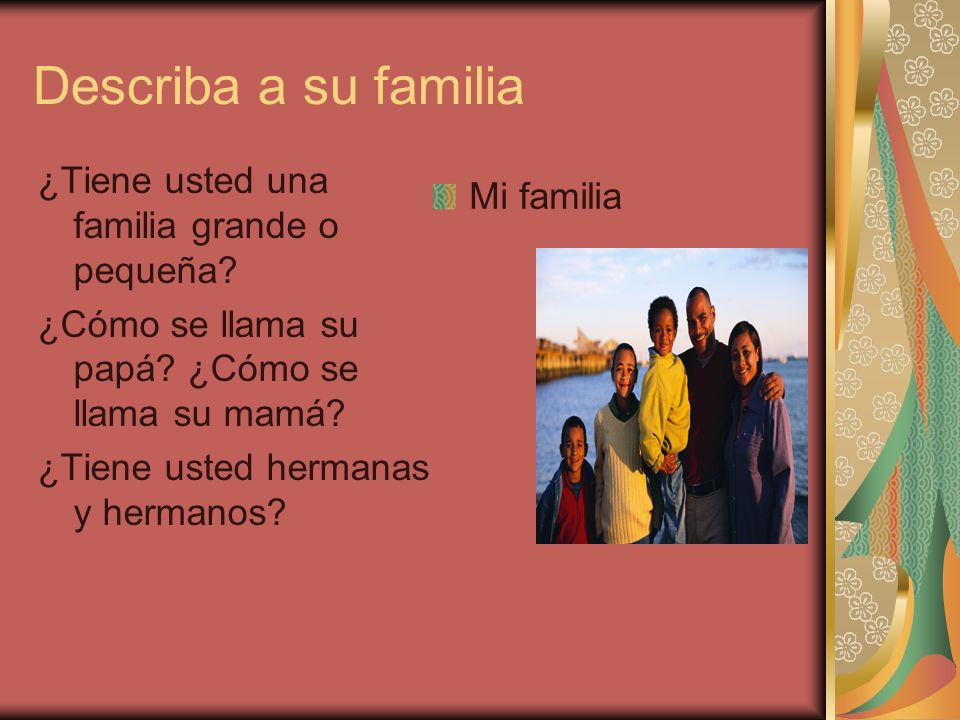 Describa a su familia

¿Tiene usted una familia grande o pequeña?

¿Cómo se llama su papá? ¿Cómo se llama su mamá?

¿Tiene usted hermanas y hermanos?

Mi familia